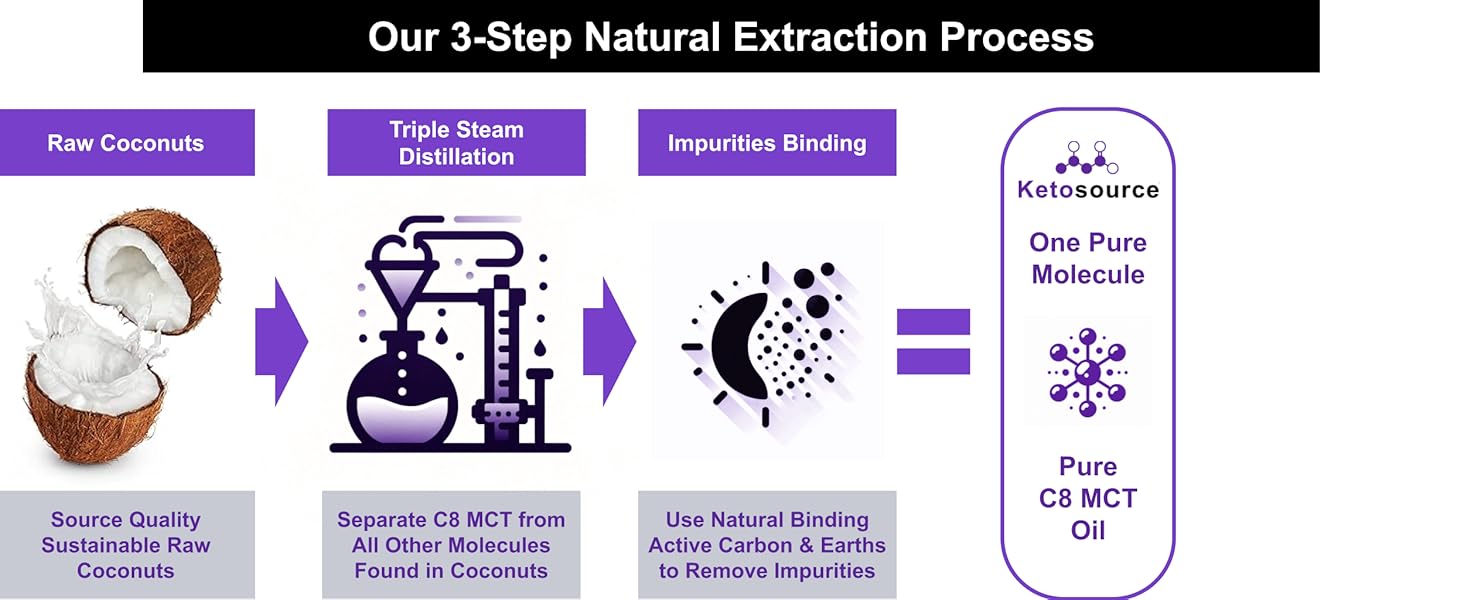 Our 3-Step Natural Extraction Process

Raw Coconuts

Source Quality Sustainable Raw Coconuts

Triple Steam Distillation

Separate C8 MCT from All Other Molecules Found in Coconuts

Impurities Binding

Use Natural Binding Active Carbon & Earths to Remove Impurities

Ketosource

One Pure Molecule

Pure C8 MCT Oil